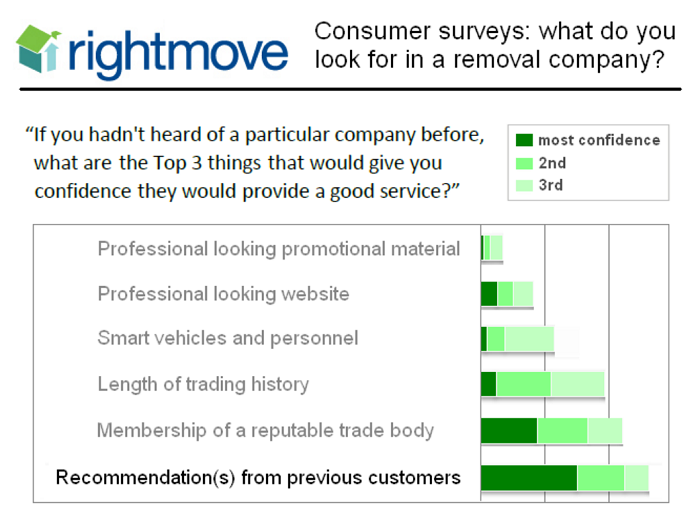 rightmove

Consumer surveys: what do you look for in a removal company?

"If you hadn't heard of a particular company before, what are the Top 3 things that would give you confidence they would provide a good service?"

most confidence
2nd
3rd

Professional looking promotional material
Professional looking website
Smart vehicles and personnel
Length of trading history
Membership of a reputable trade body
Recommendation(s) from previous customers